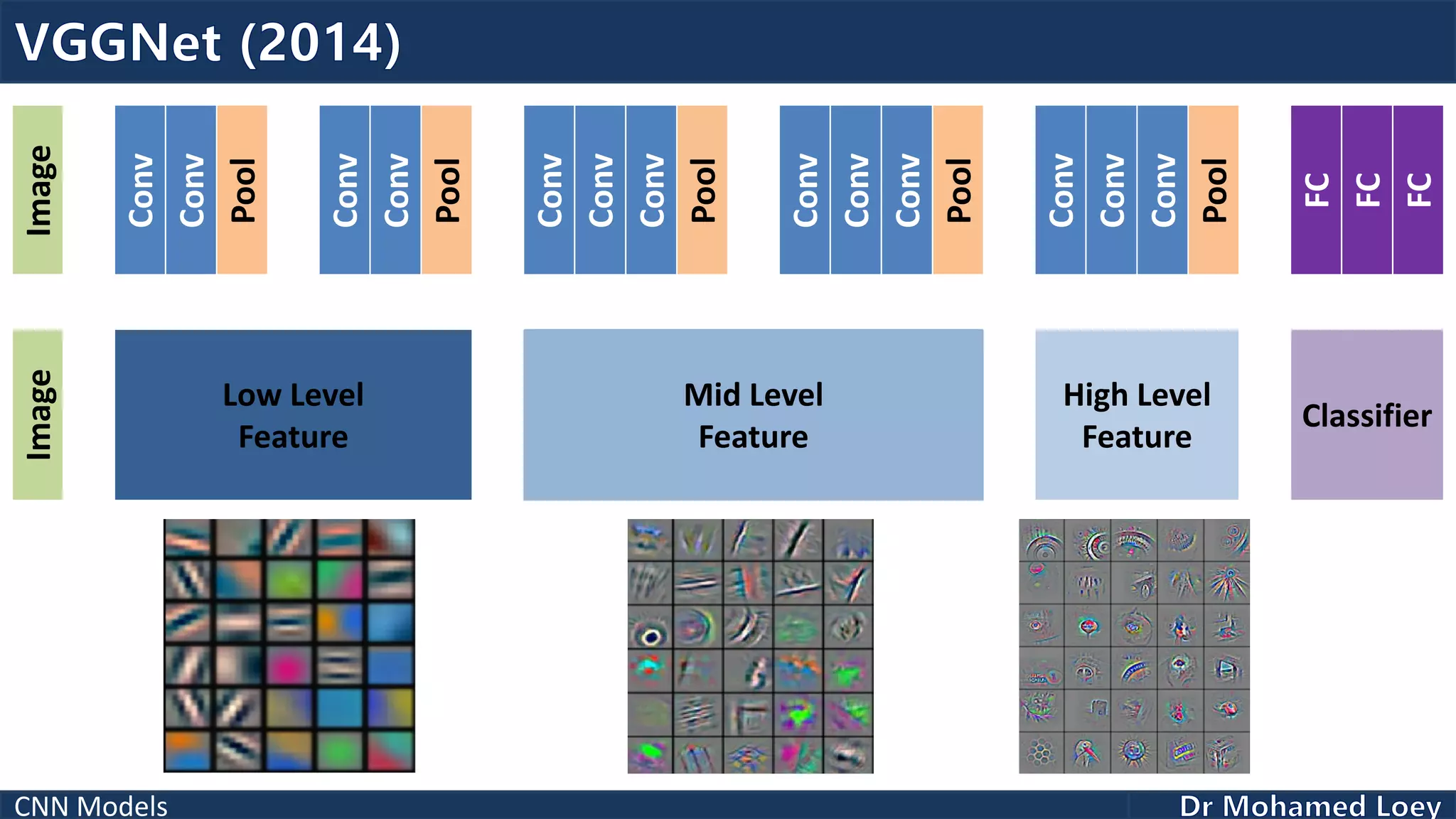 VGGNet (2014)

Image

Conv Conv Pool

Conv Conv Pool

Conv Conv Conv Pool

Conv Conv Conv Pool

Conv Conv Conv Pool

FC FC FC

Image

Low Level Feature

Mid Level Feature

High Level Feature

Classifier

CNN Models

Dr Mohamed Loey